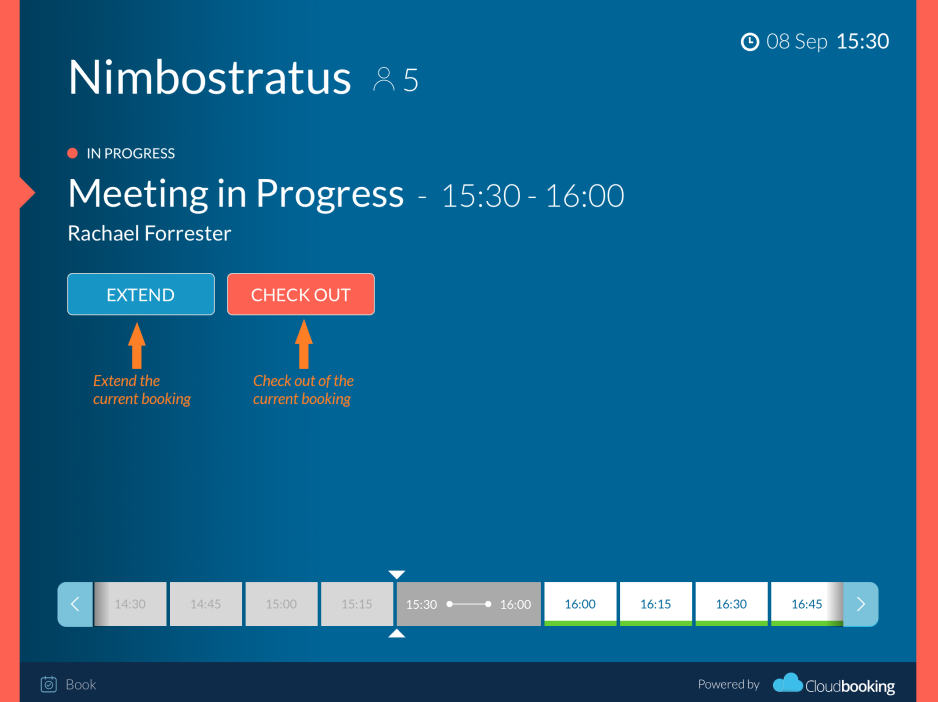 08 Sep 15:30

Nimbostratus 5

IN PROGRESS

Meeting in Progress - 15:30 - 16:00

Rachael Forrester

EXTEND

CHECK OUT

Extend the current booking

Check out of the current booking

14:30 14:45 15:00 15:15 15:30 16:00 16:00 16:15 16:30 16:45

Book

Powered by Cloudbooking